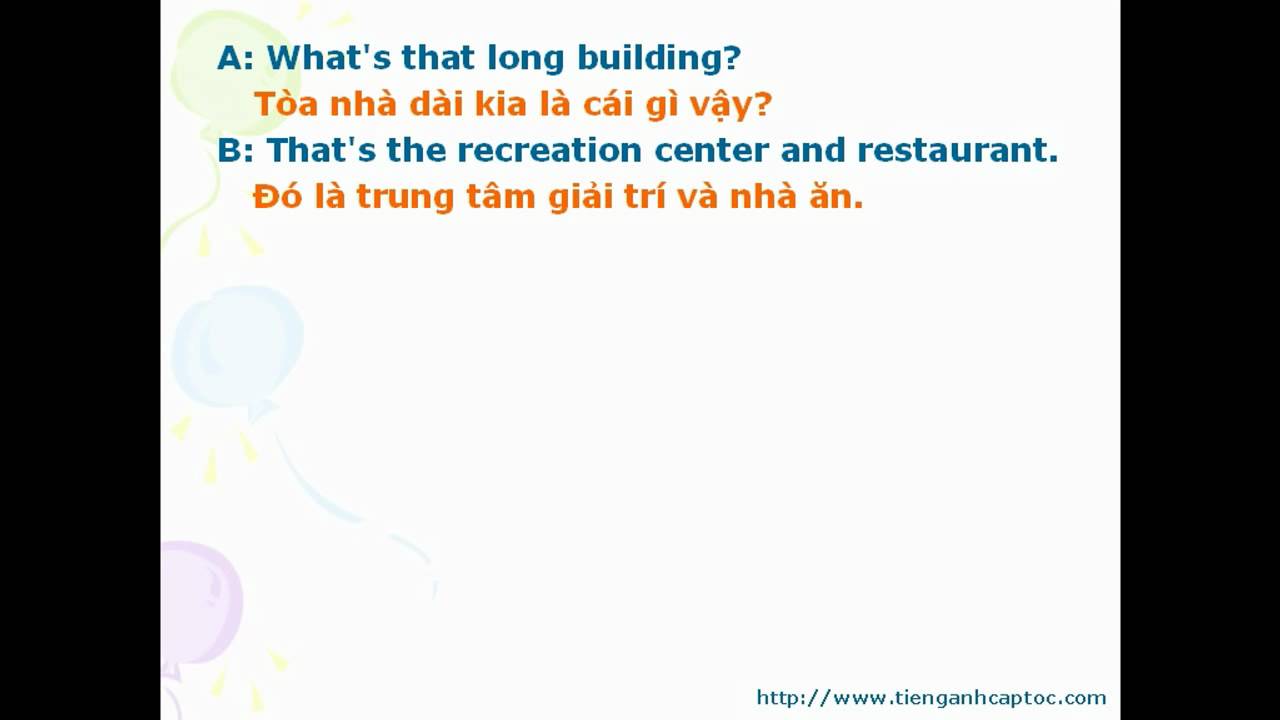 A: What's that long building?
Tòa nhà dài kia là cái gì vậy?
B: That's the recreation center and restaurant.
Đó là trung tâm giải trí và nhà ăn.

http://www.tienganhcaptoc.com